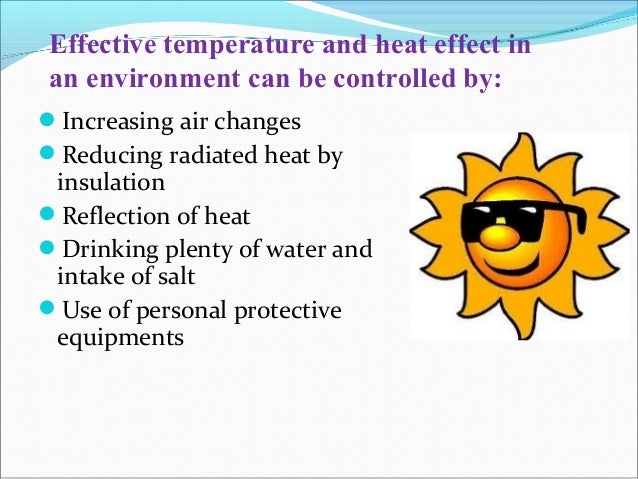 Effective temperature and heat effect in an environment can be controlled by:

- Increasing air changes
- Reducing radiated heat by insulation
- Reflection of heat
- Drinking plenty of water and intake of salt
- Use of personal protective equipments